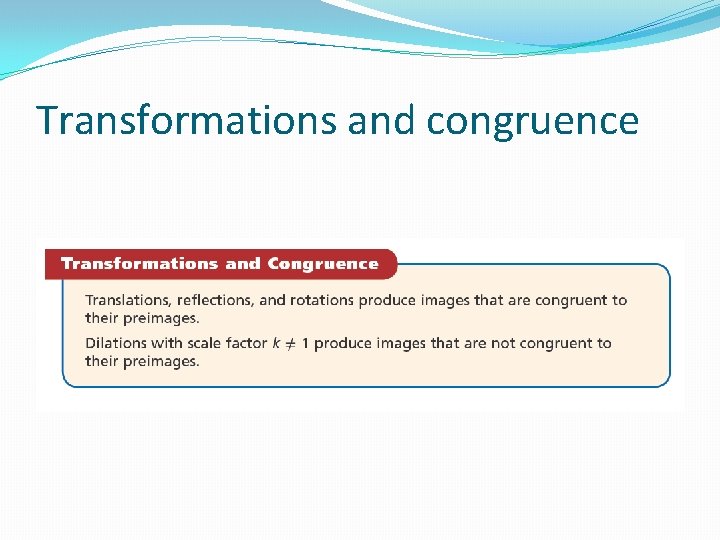 Transformations and congruence

Transformations and Congruence

Translations, reflections, and rotations produce images that are congruent to their preimages.

Dilations with scale factor $k \neq 1$ produce images that are not congruent to their preimages.